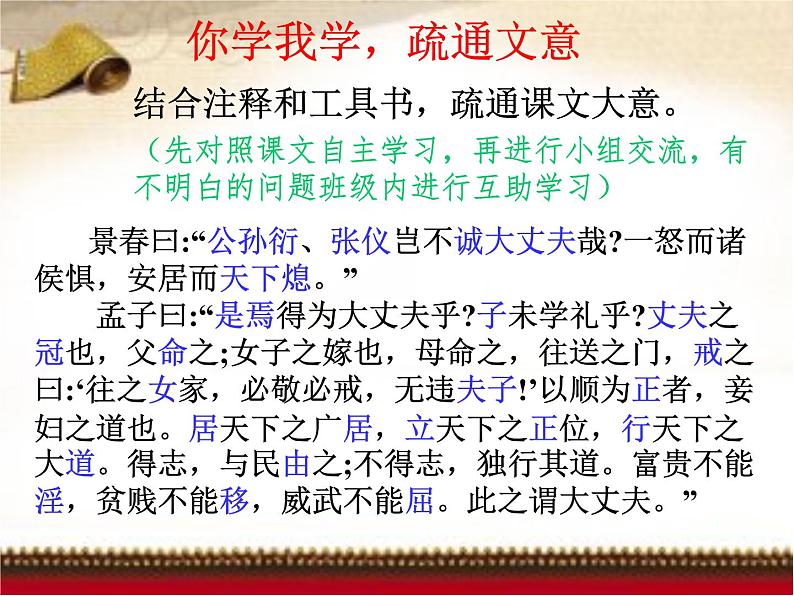 你学我学，疏通文意

结合注释和工具书，疏通课文大意。

（先对照课文自主学习，再进行小组交流，有不明白的问题班级内进行互助学习）

景春曰:“公孙衍、张仪岂不诚大丈夫哉?一怒而诸侯惧，安居而天下熄。”

孟子曰:“是焉得为大丈夫乎?子未学礼乎?丈夫之冠也，父命之;女子之嫁也，母命之，往送之门，戒之曰:‘往之女家，必敬必戒，无违夫子!’以顺为正者，妾妇之道也。居天下之广居，立天下之正位，行天下之大道。得志，与民由之;不得志，独行其道。富贵不能淫，贫贱不能移，威武不能屈。此之谓大丈夫。”